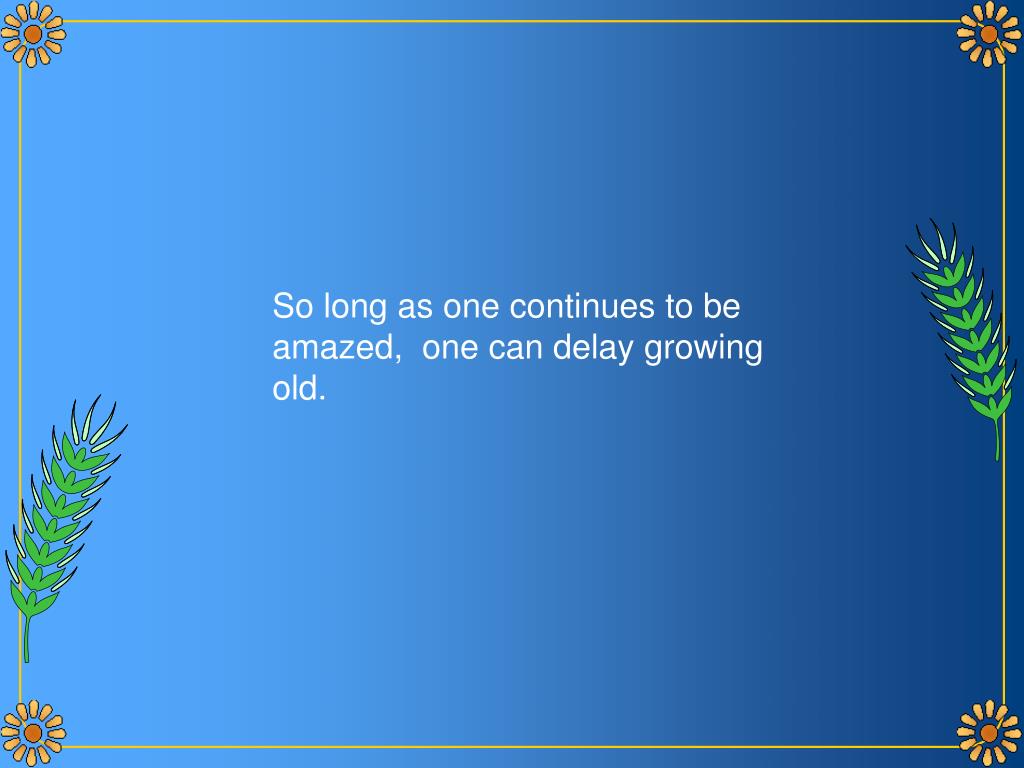 So long as one continues to be amazed,  one can delay growing old.